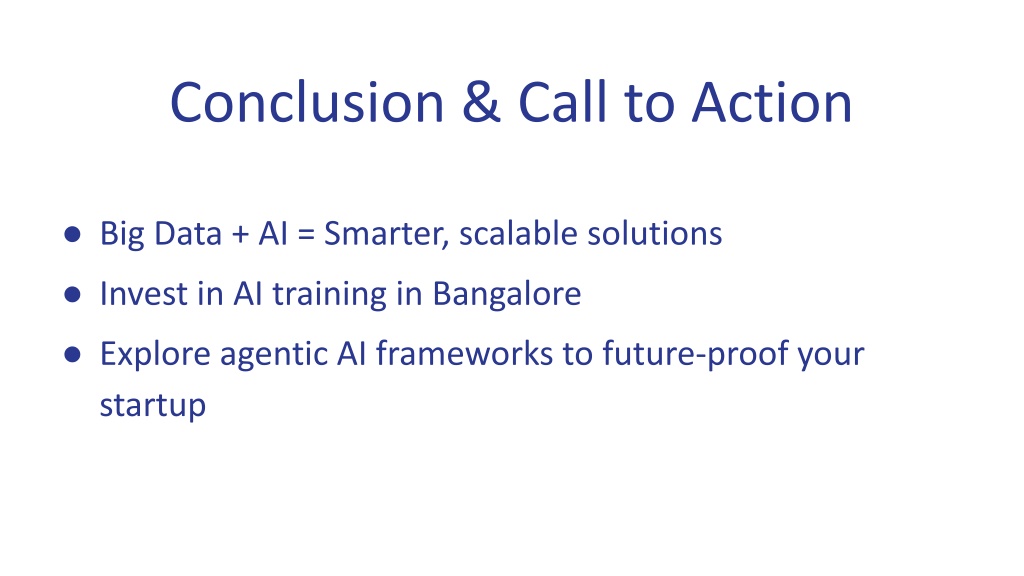 Conclusion & Call to Action

● Big Data + AI = Smarter, scalable solutions
● Invest in AI training in Bangalore
● Explore agentic AI frameworks to future-proof your startup